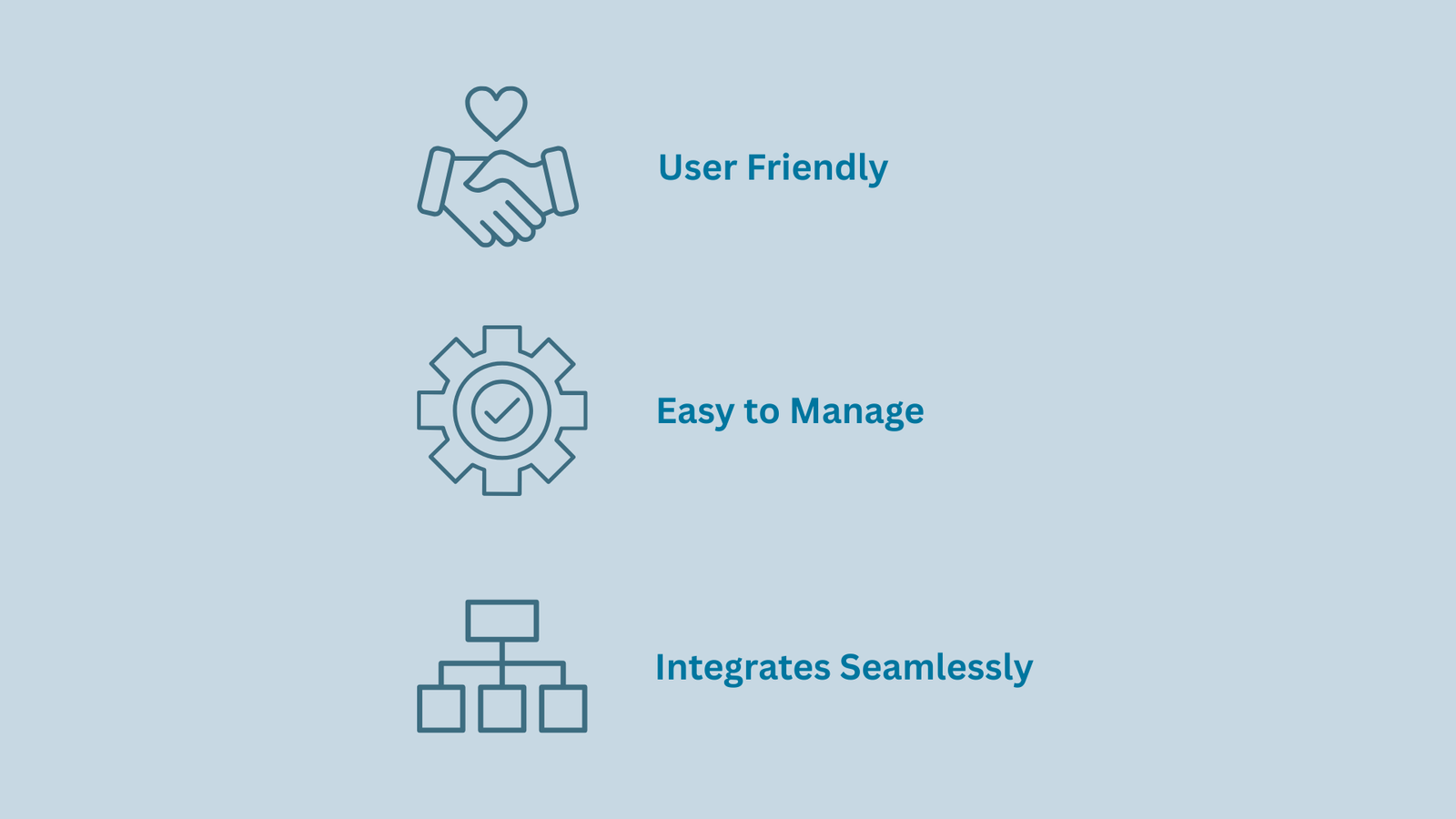 User Friendly

Easy to Manage

Integrates Seamlessly